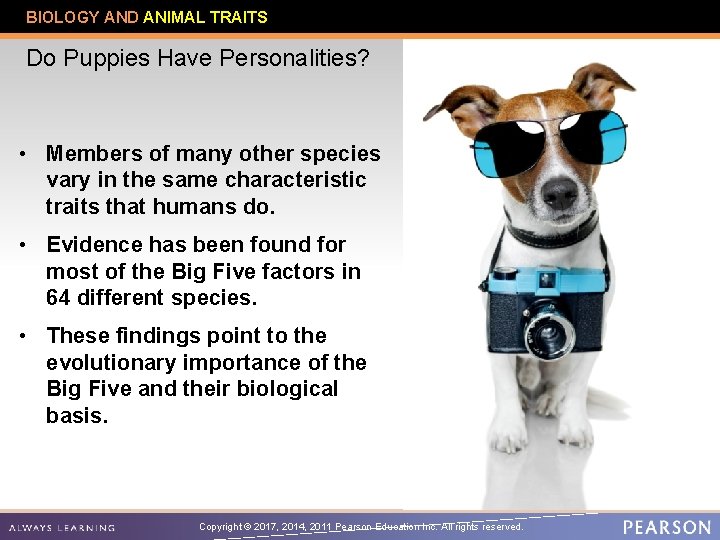 BIOLOGY AND ANIMAL TRAITS

Do Puppies Have Personalities?

• Members of many other species vary in the same characteristic traits that humans do.

• Evidence has been found for most of the Big Five factors in 64 different species.

• These findings point to the evolutionary importance of the Big Five and their biological basis.

ALWAYS LEARNING

Copyright © 2017, 2014, 2011 Pearson Education Inc. All rights reserved.

PEARSON